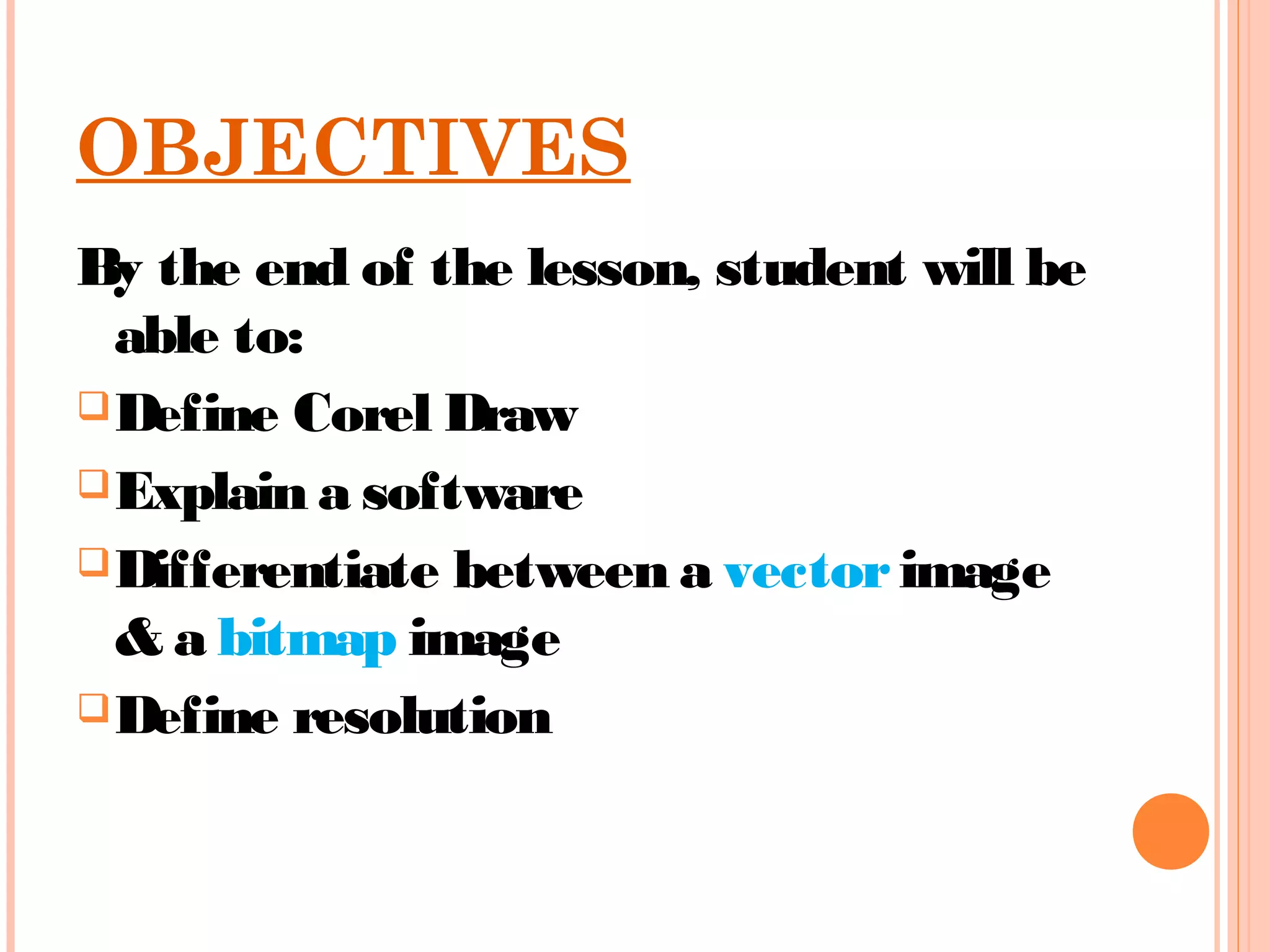 OBJECTIVES

By the end of the lesson, student will be able to:

Define Corel Draw

Explain a software

Differentiate between a vector image & a bitmap image

Define resolution